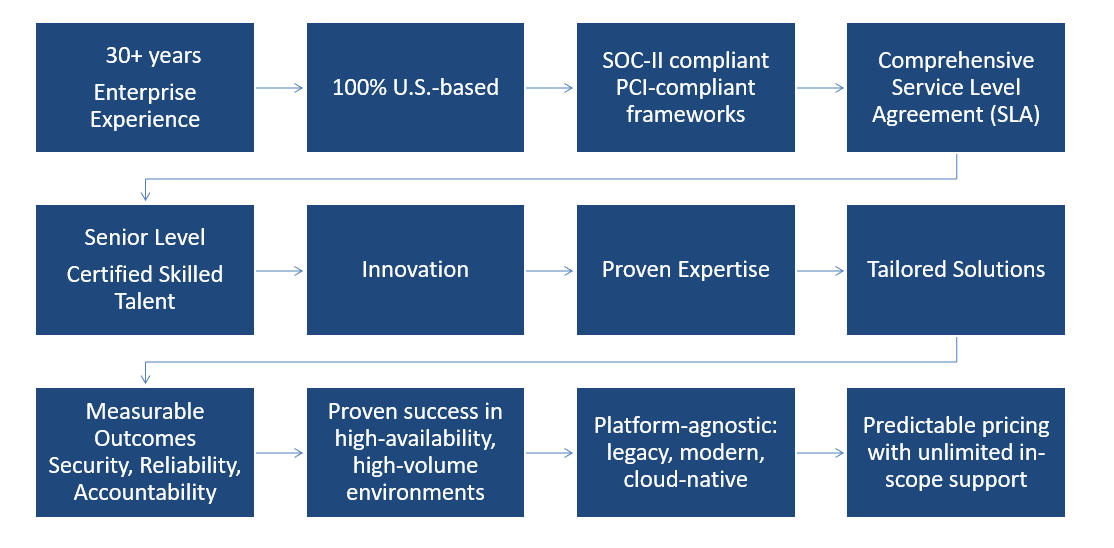 30+ years
Enterprise Experience

100% U.S.-based

SOC-II compliant
PCI-compliant frameworks

Comprehensive Service Level Agreement (SLA)

Senior Level
Certified Skilled Talent

Innovation

Proven Expertise

Tailored Solutions

Measurable Outcomes
Security, Reliability, Accountability

Proven success in high-availability, high-volume environments

Platform-agnostic: legacy, modern, cloud-native

Predictable pricing with unlimited in-scope support